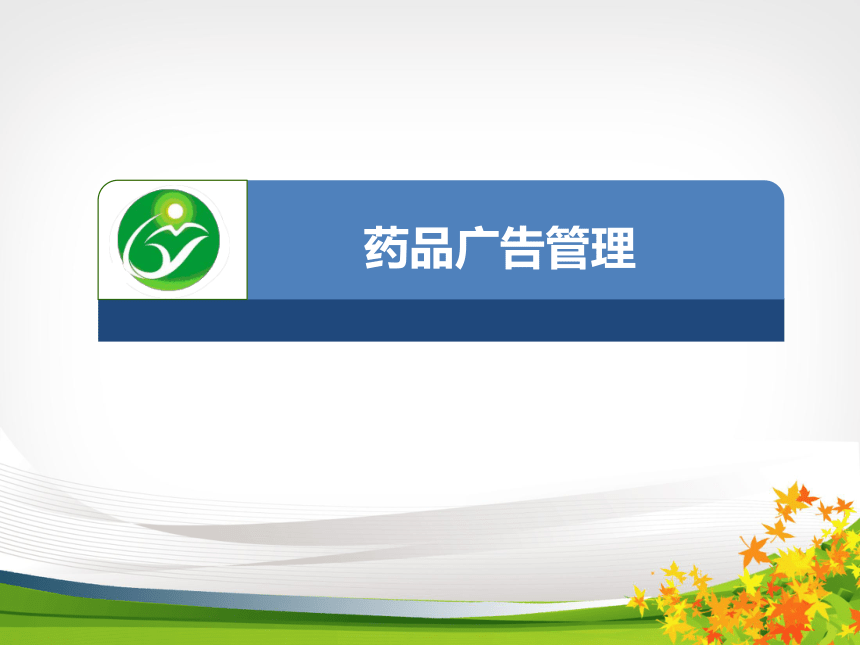 药品广告管理